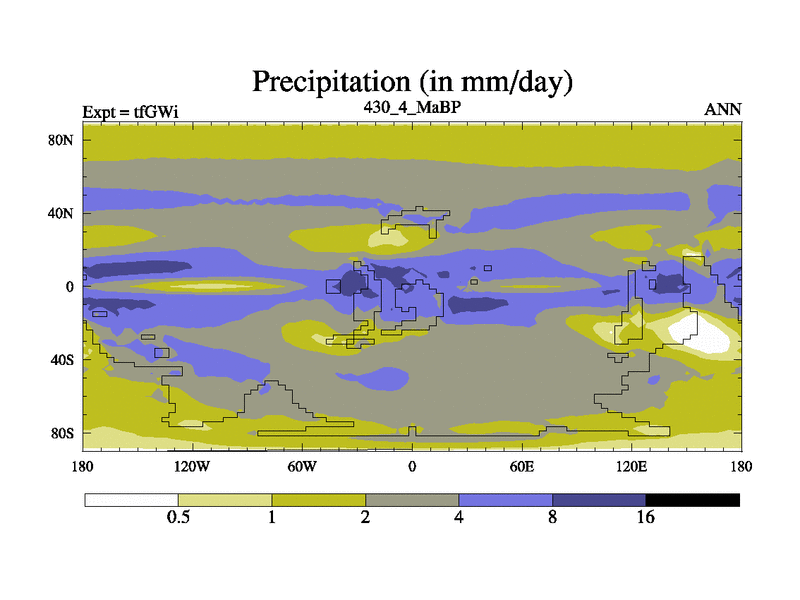 Precipitation (in mm/day)

Expt = tfGWi

430_4_MaBP

ANN

80N

40N

0

40S

80S

180

120W

60W

0

60E

120E

180

0.5

1

2

4

8

16